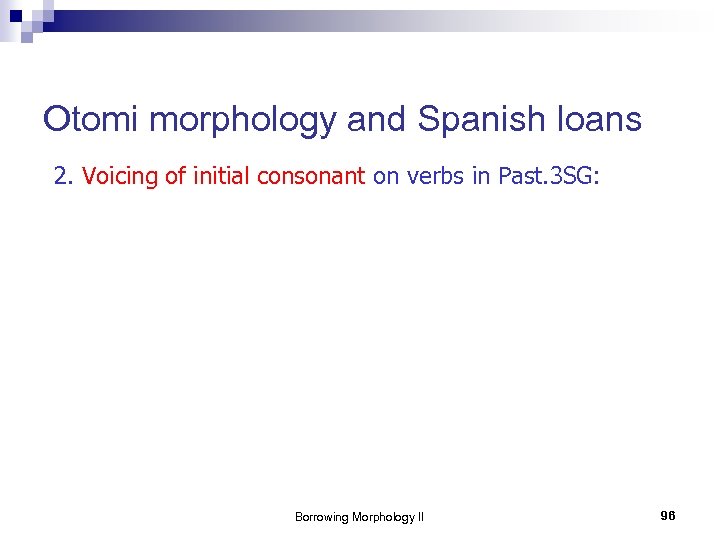 Otomi morphology and Spanish loans

2. Voicing of initial consonant on verbs in Past.3SG:

Borrowing Morphology II

96